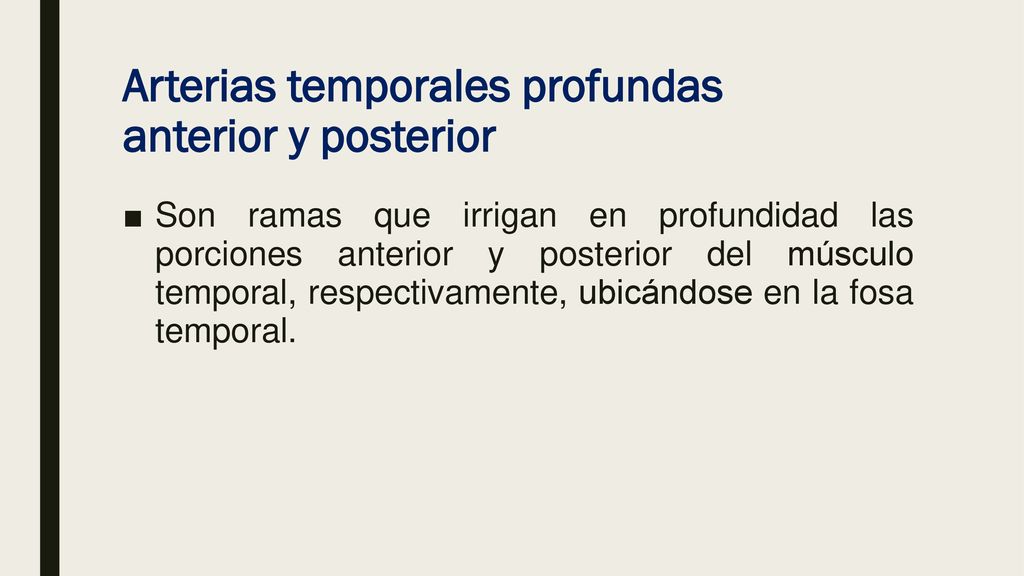 Arterias temporales profundas anterior y posterior

■ Son ramas que irrigan en profundidad las porciones anterior y posterior del músculo temporal, respectivamente, ubicándose en la fosa temporal.